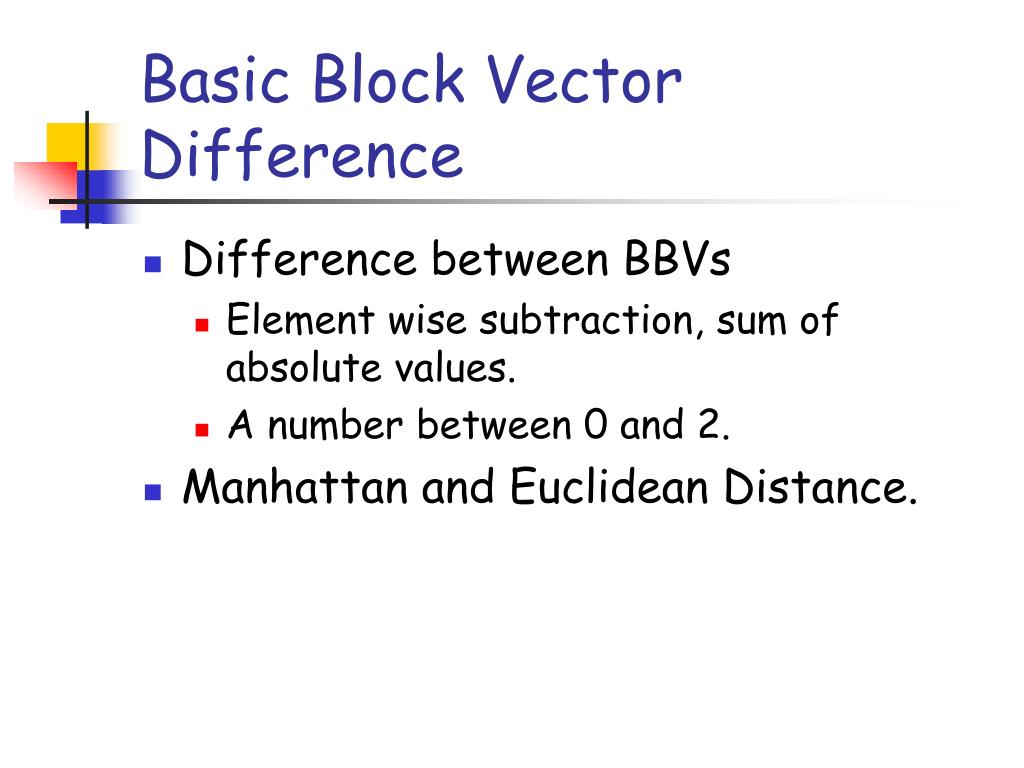 Basic Block Vector Difference

Difference between BBVs

Element wise subtraction, sum of absolute values.

A number between 0 and 2.

Manhattan and Euclidean Distance.